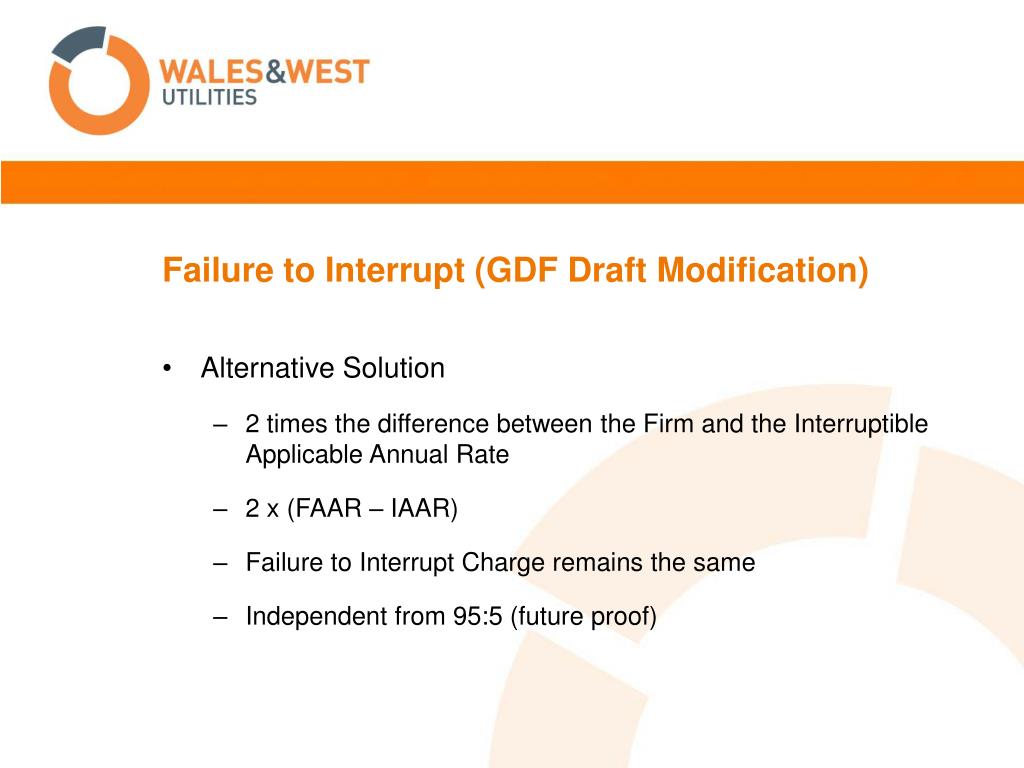 WALES&WEST
UTILITIES

Failure to Interrupt (GDF Draft Modification)

• Alternative Solution

– 2 times the difference between the Firm and the Interruptible Applicable Annual Rate

– 2 x (FAAR – IAAR)

– Failure to Interrupt Charge remains the same

– Independent from 95:5 (future proof)